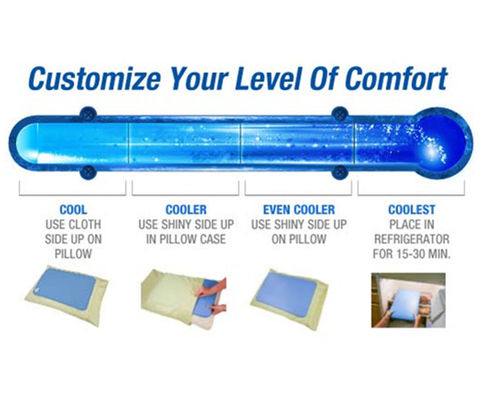 Customize Your Level Of Comfort

COOL
USE CLOTH SIDE UP ON PILLOW

COOLER
USE SHINY SIDE UP IN PILLOW CASE

EVEN COOLER
USE SHINY SIDE UP ON PILLOW

COOLEST
PLACE IN REFRIGERATOR FOR 15-30 MIN.